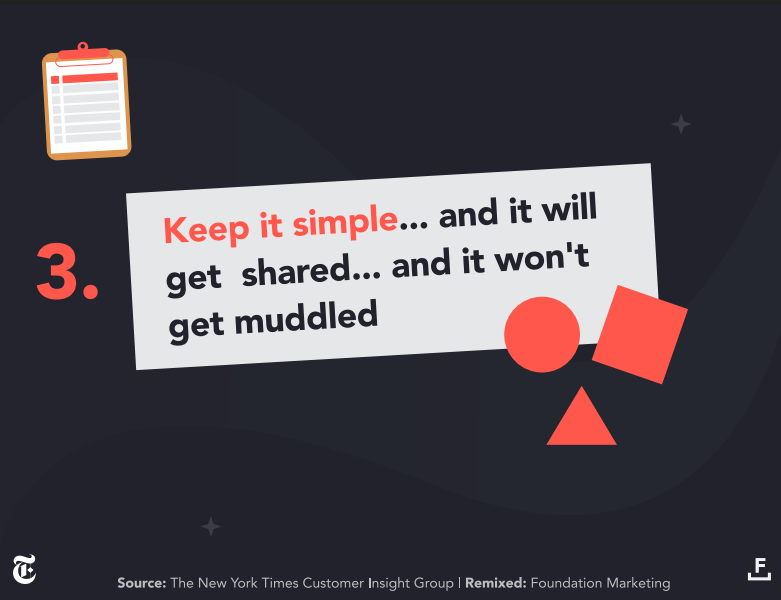 3.

Keep it simple... and it will get shared... and it won't get muddled

Source: The New York Times Customer Insight Group | Remixed: Foundation Marketing

F